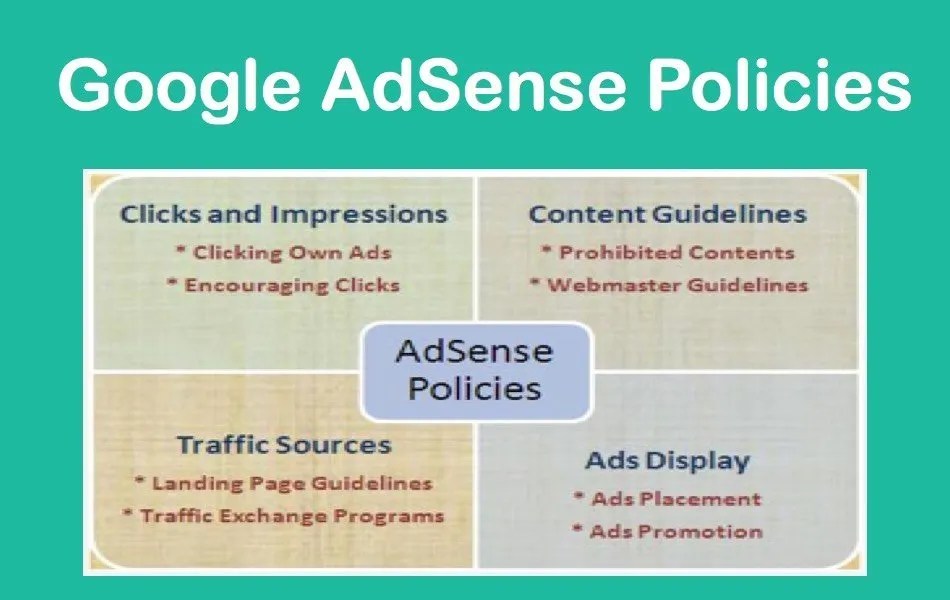 Google AdSense Policies

Clicks and Impressions
* Clicking Own Ads
* Encouraging Clicks

Content Guidelines
* Prohibited Contents
* Webmaster Guidelines

AdSense Policies

Traffic Sources
* Landing Page Guidelines
* Traffic Exchange Programs

Ads Display
* Ads Placement
* Ads Promotion